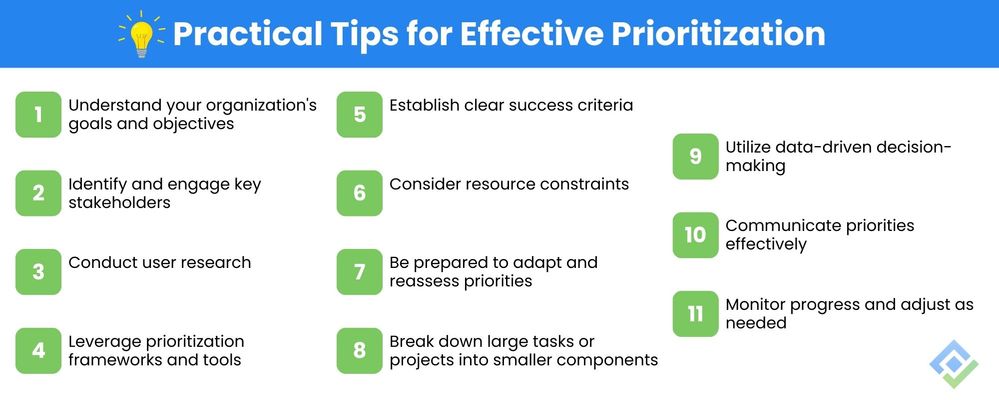 Practical Tips for Effective Prioritization

1 Understand your organization's goals and objectives

2 Identify and engage key stakeholders

3 Conduct user research

4 Leverage prioritization frameworks and tools

5 Establish clear success criteria

6 Consider resource constraints

7 Be prepared to adapt and reassess priorities

8 Break down large tasks or projects into smaller components

9 Utilize data-driven decision-making

10 Communicate priorities effectively

11 Monitor progress and adjust as needed